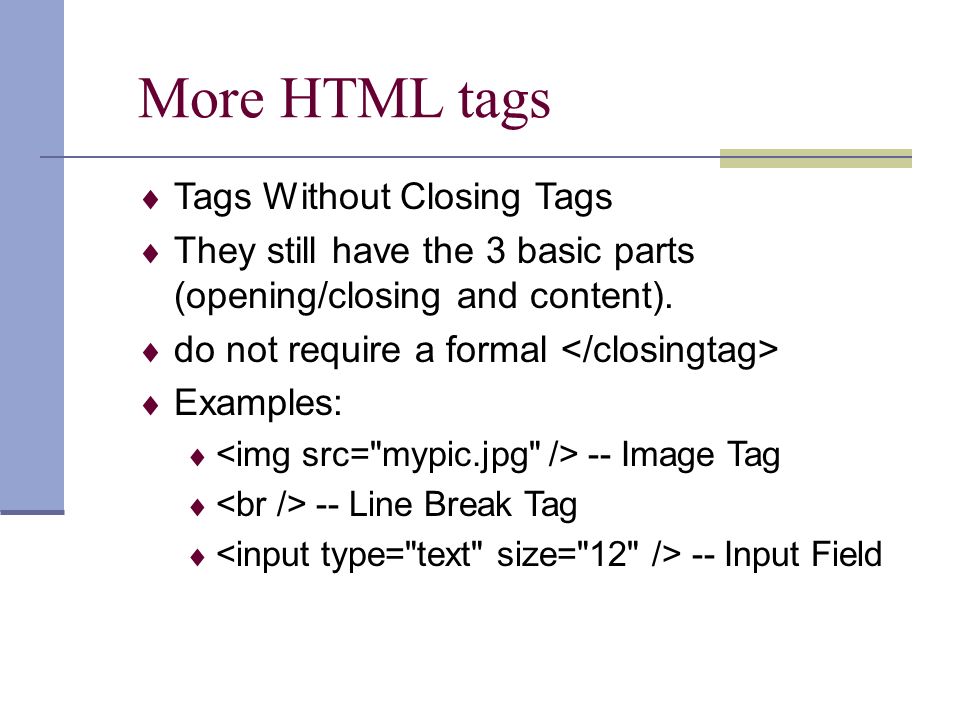 More HTML tags

♦ Tags Without Closing Tags
♦ They still have the 3 basic parts (opening/closing and content).
♦ do not require a formal </closingtag>
♦ Examples:
♦ <img src="mypic.jpg" /> -- Image Tag
♦ <br /> -- Line Break Tag
♦ <input type="text" size="12" /> -- Input Field